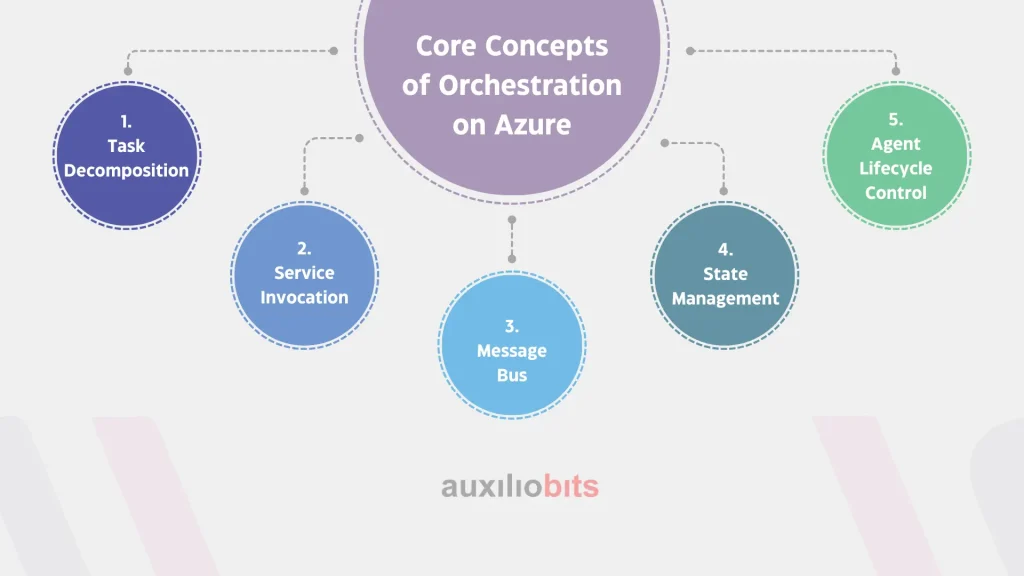 Core Concepts of Orchestration on Azure

1. Task Decomposition

2. Service Invocation

3. Message Bus

4. State Management

5. Agent Lifecycle Control

auxiliobits